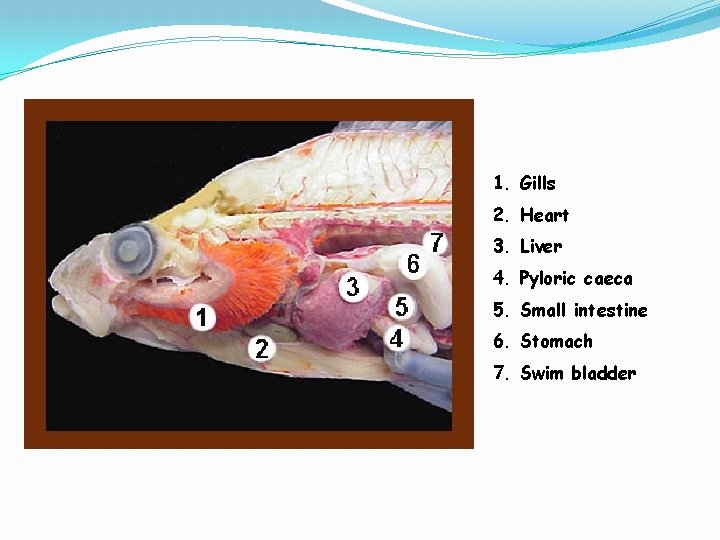 1
2
3
4
5
6
7

1. Gills
2. Heart
3. Liver
4. Pyloric caeca
5. Small intestine
6. Stomach
7. Swim bladder